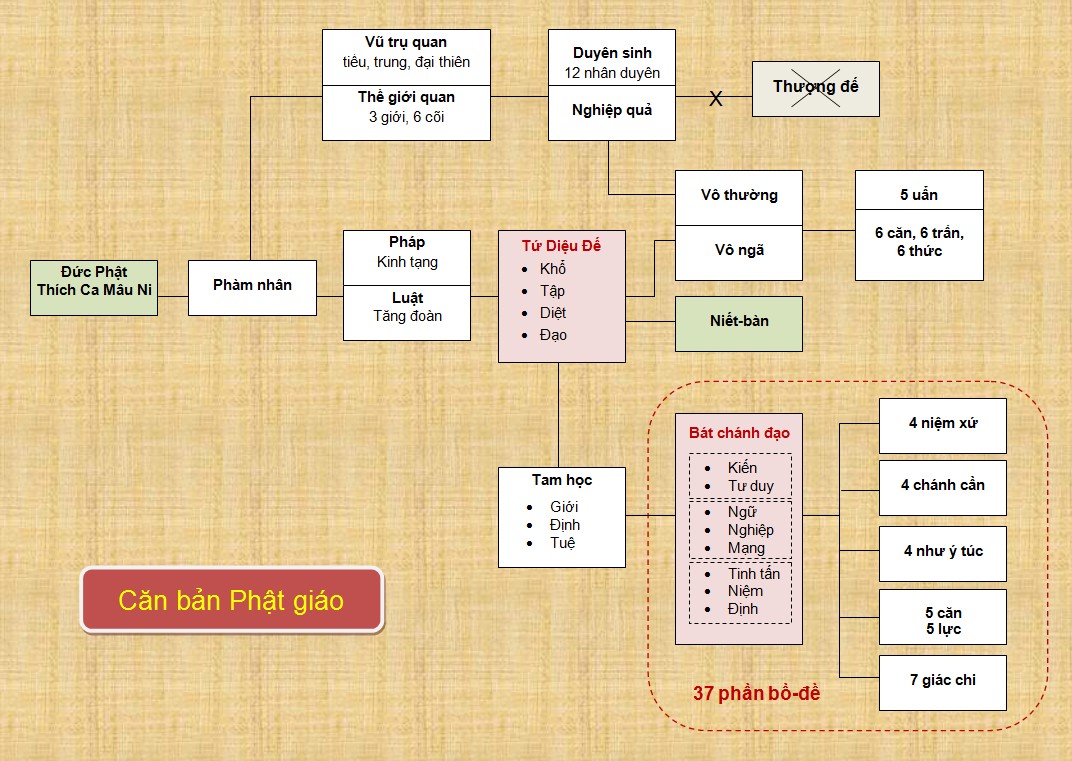 Vũ trụ quan
tiểu, trung, đại thiên

Thế giới quan
3 giới, 6 cõi

Duyên sinh
12 nhân duyên

Nghiệp quả

X

Thượng đế

Vô thường

Vô ngã

5 uẩn

6 căn, 6 trần, 6 thức

Đức Phật
Thích Ca Mâu Ni

Phàm nhân

Pháp
Kinh tạng

Luật
Tăng đoàn

Tứ Diệu Đế
- Khổ
- Tập
- Diệt
- Đạo

Niết-bàn

Tam học
- Giới
- Định
- Tuệ

Bát chánh đạo
- Kiến
- Tư duy
- Ngữ
- Nghiệp
- Mạng
- Tinh tấn
- Niệm
- Định

4 niệm xứ

4 chánh cần

4 như ý túc

5 căn
5 lực

7 giác chi

37 phần bồ-đề

Căn bản Phật giáo